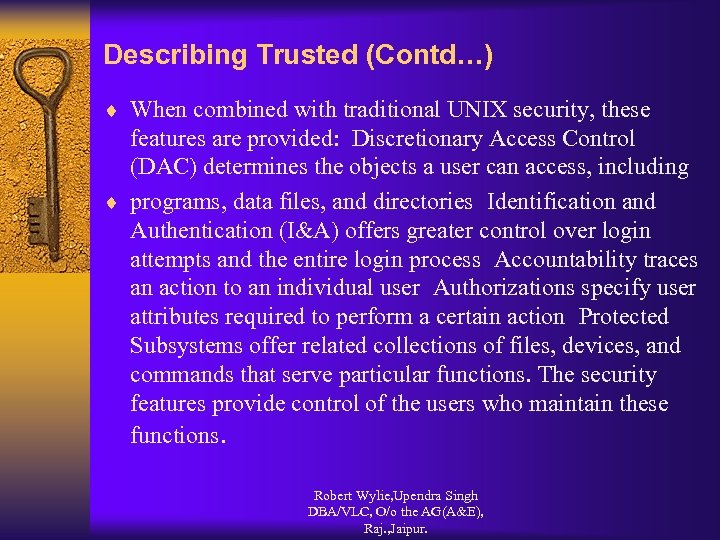 Describing Trusted (Contd…)

♦ When combined with traditional UNIX security, these features are provided: Discretionary Access Control (DAC) determines the objects a user can access, including

♦ programs, data files, and directories Identification and Authentication (I&A) offers greater control over login attempts and the entire login process Accountability traces an action to an individual user Authorizations specify user attributes required to perform a certain action Protected Subsystems offer related collections of files, devices, and commands that serve particular functions. The security features provide control of the users who maintain these functions.

Robert Wylie,Upendra Singh
DBA/VLC, O/o the AG(A&E),
Raj.,Jaipur.